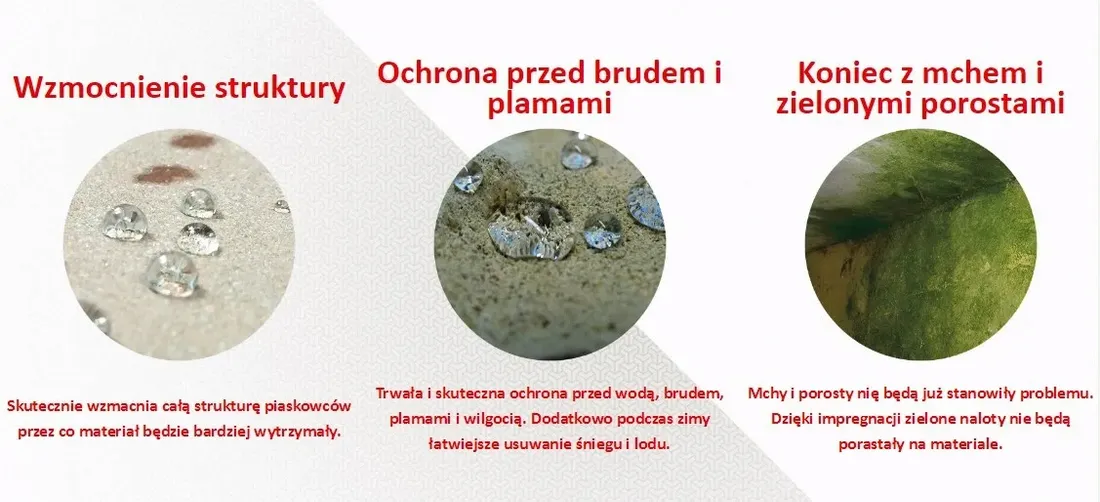 Wzmocnienie struktury

Skutecznie wzmacnia całą strukturę piaskowców przez co materiał będzie bardziej wytrzymały.

Ochrona przed brudem i plamami

Trwała i skuteczna ochrona przed wodą, brudem, plamami i wilgocią. Dodatkowo podczas zimy łatwiejsze usuwanie śniegu i lodu.

Koniec z mchem i zielonymi porostami

Mchy i porosty nię będą już stanowiły problemu. Dzięki impregnacji zielone naloty nie będą porastały na materiale.